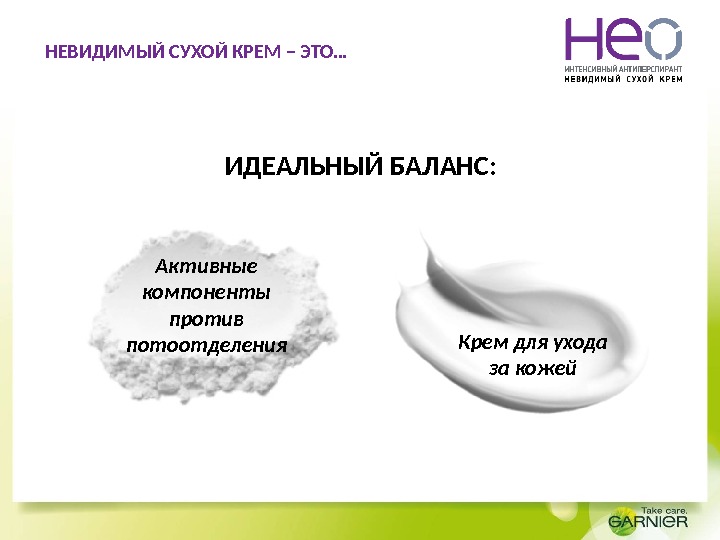 НЕВИДИМЫЙ СУХОЙ КРЕМ – ЭТО…

НЕО
ИНТЕНСИВНЫЙ АНТИПЕРСПИРАНТ
НЕВИДИМЫЙ СУХОЙ КРЕМ

ИДЕАЛЬНЫЙ БАЛАНС:

Активные компоненты против потоотделения

Крем для ухода за кожей

Take care.
GARNIER